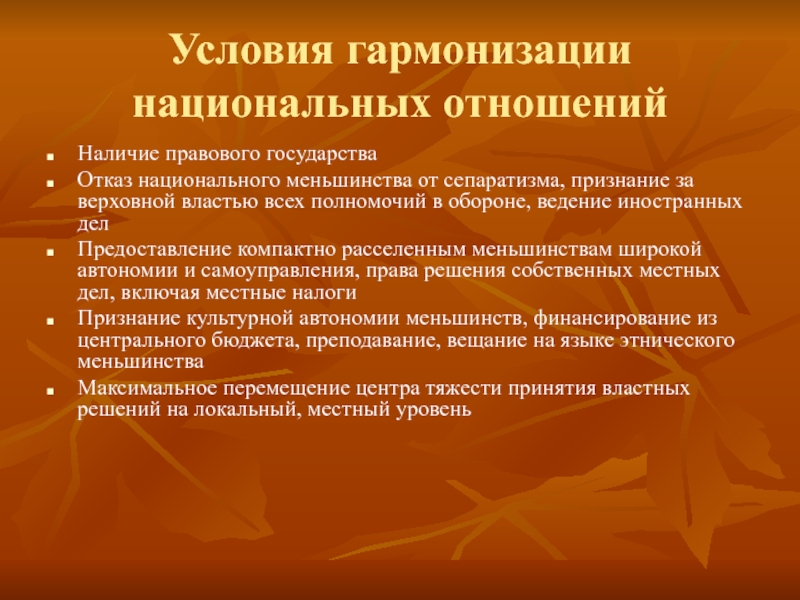 Условия гармонизации национальных отношений

- Наличие правового государства
- Отказ национального меньшинства от сепаратизма, признание за верховной властью всех полномочий в обороне, ведение иностранных дел
- Предоставление компактно расселенным меньшинствам широкой автономии и самоуправления, права решения собственных местных дел, включая местные налоги
- Признание культурной автономии меньшинств, финансирование из центрального бюджета, преподавание, вещание на языке этнического меньшинства
- Максимальное перемещение центра тяжести принятия властных решений на локальный, местный уровень